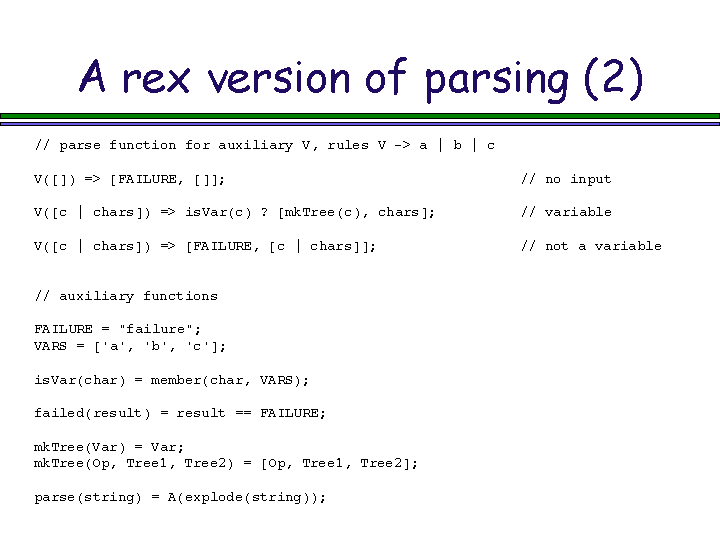 A rex version of parsing (2)

// parse function for auxiliary V, rules V -> a | b | c

V([]) => [FAILURE, []]; // no input

V([c | chars]) => isVar(c) ? [mkTree(c), chars]; // variable

V([c | chars]) => [FAILURE, [c | chars]]; // not a variable

// auxiliary functions

FAILURE = "failure";
VARS = ['a', 'b', 'c'];

isVar(char) = member(char, VARS);

failed(result) = result == FAILURE;

mkTree(Var) = Var;
mkTree(Op, Tree1, Tree2) = [Op, Tree1, Tree2];

parse(string) = A(explode(string));